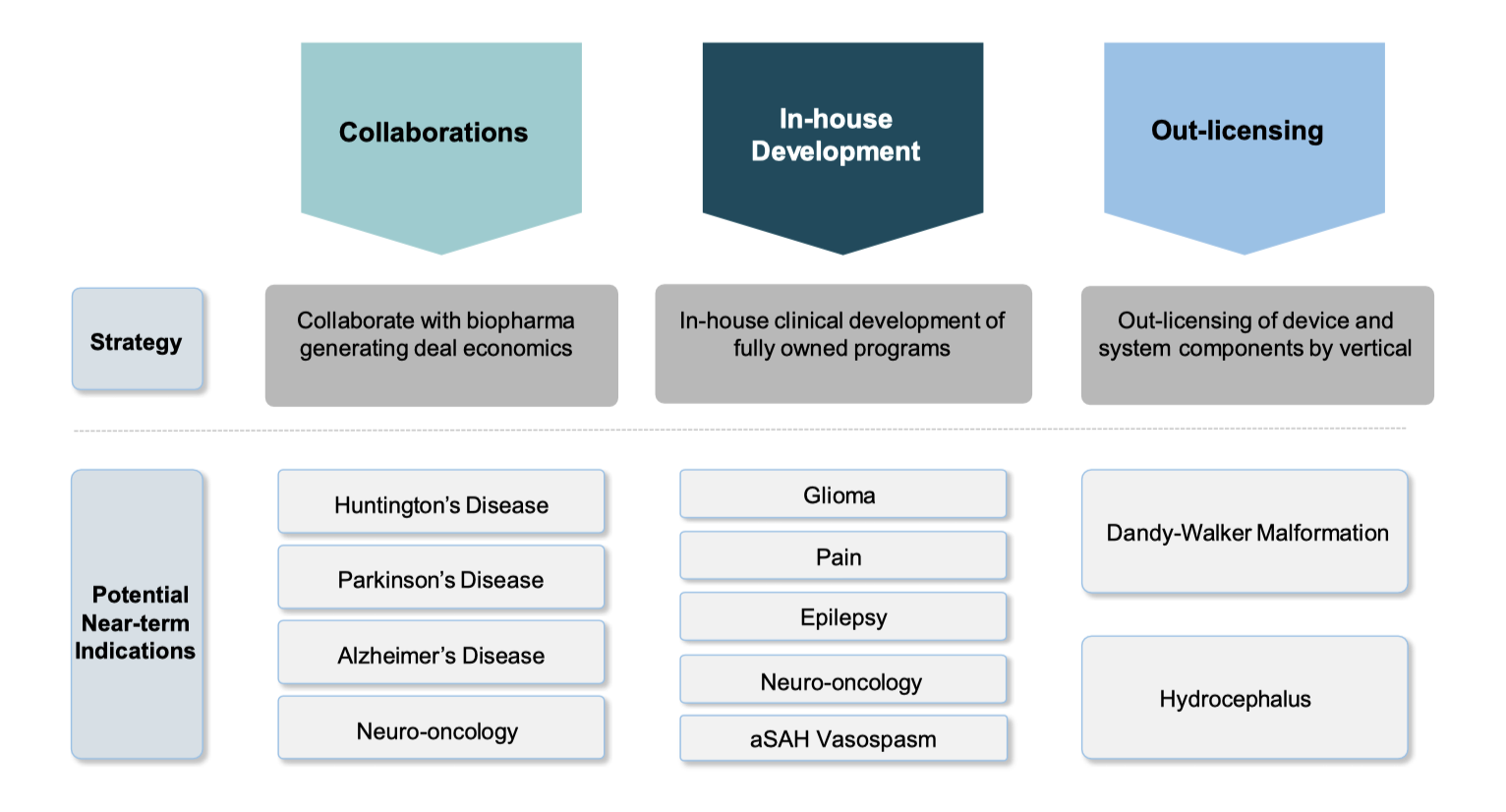 Collaborations

In-house Development

Out-licensing

Strategy

Collaborate with biopharma generating deal economics

In-house clinical development of fully owned programs

Out-licensing of device and system components by vertical

Potential Near-term Indications

Huntington's Disease

Parkinson's Disease

Alzheimer's Disease

Neuro-oncology

Glioma

Pain

Epilepsy

Neuro-oncology

aSAH Vasospasm

Dandy-Walker Malformation

Hydrocephalus